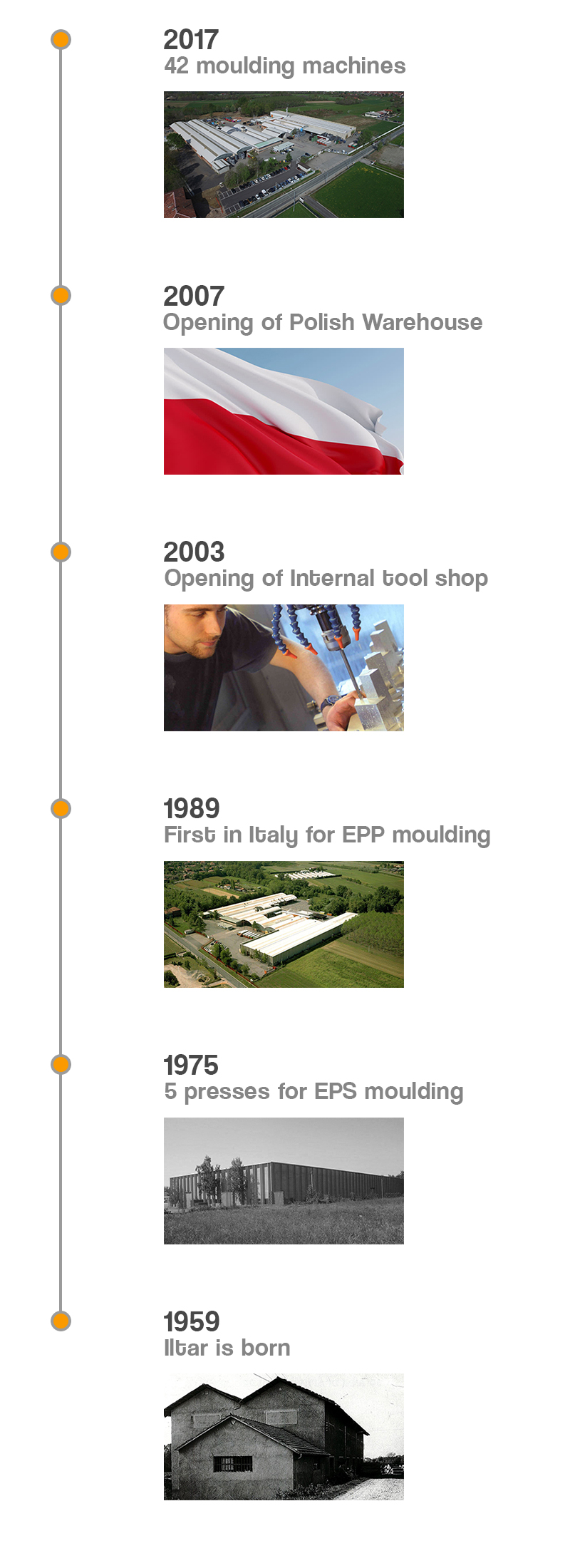 2017
42 moulding machines

2007
Opening of Polish Warehouse

2003
Opening of Internal tool shop

1989
First in Italy for EPP moulding

1975
5 presses for EPS moulding

1959
Iltar is born